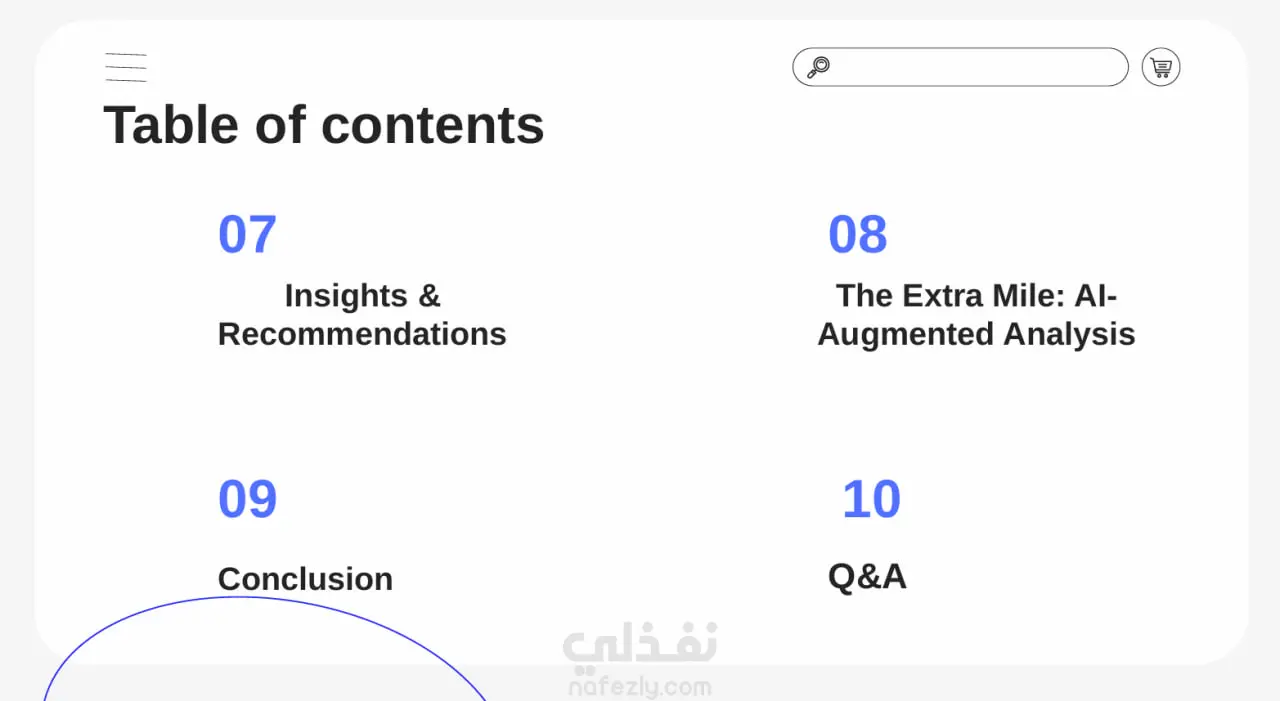 Table of contents

07

Insights & Recommendations

08

The Extra Mile: AI-Augmented Analysis

09

Conclusion

10

Q&A

نفذلي
nafezly.com